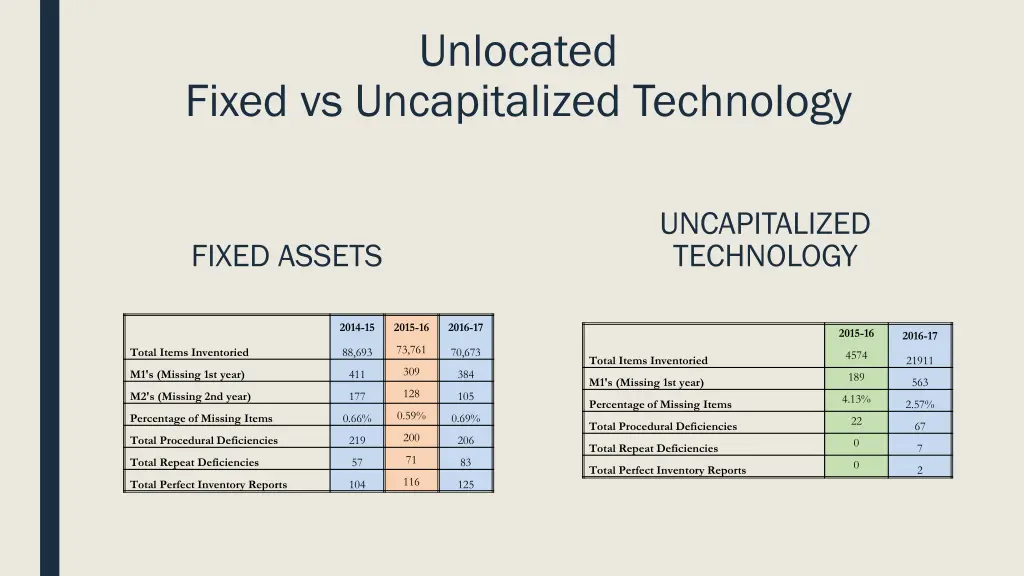 Unlocated
Fixed vs Uncapitalized Technology

FIXED ASSETS

| | 2014-15 | 2015-16 | 2016-17 |
|---|---|---|---|
| Total Items Inventoried | 88,693 | 73,761 | 70,673 |
| M1's (Missing 1st year) | 411 | 309 | 384 |
| M2's (Missing 2nd year) | 177 | 128 | 105 |
| Percentage of Missing Items | 0.66% | 0.59% | 0.69% |
| Total Procedural Deficiencies | 219 | 200 | 206 |
| Total Repeat Deficiencies | 57 | 71 | 83 |
| Total Perfect Inventory Reports | 104 | 116 | 125 |

UNCAPITALIZED TECHNOLOGY

| | 2015-16 | 2016-17 |
|---|---|---|
| Total Items Inventoried | 4574 | 21911 |
| M1's (Missing 1st year) | 189 | 563 |
| Percentage of Missing Items | 4.13% | 2.57% |
| Total Procedural Deficiencies | 22 | 67 |
| Total Repeat Deficiencies | 0 | 7 |
| Total Perfect Inventory Reports | 0 | 2 |